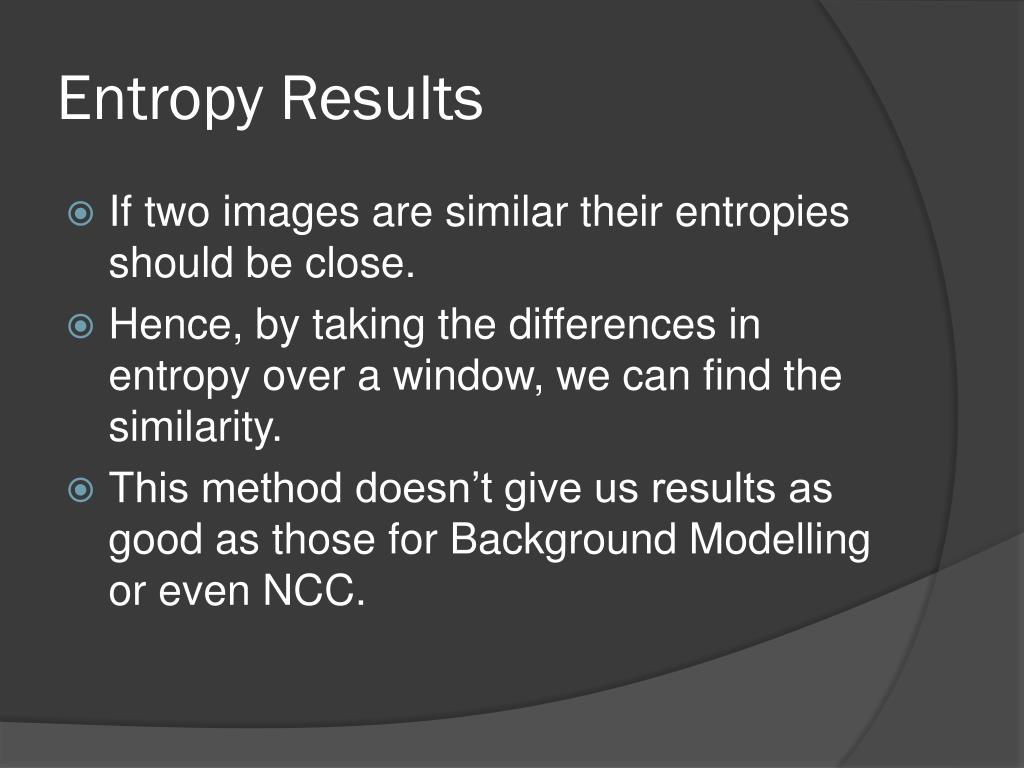 Entropy Results

If two images are similar their entropies should be close.

Hence, by taking the differences in entropy over a window, we can find the similarity.

This method doesn’t give us results as good as those for Background Modelling or even NCC.